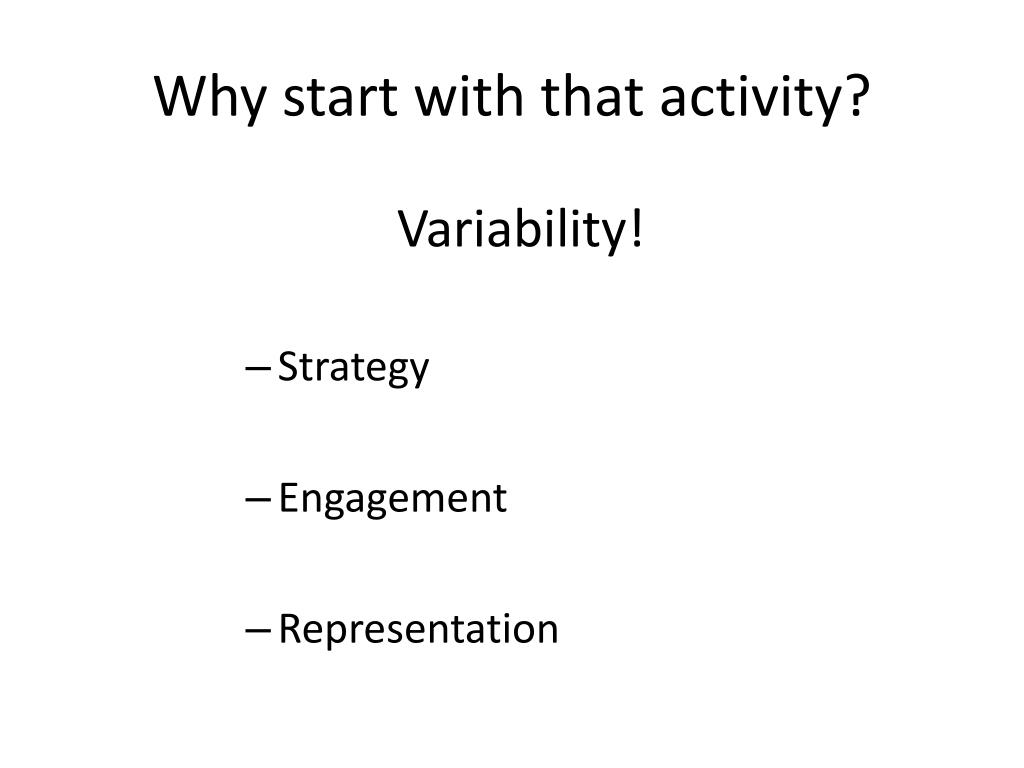 Why start with that activity?

Variability!

– Strategy

– Engagement

– Representation